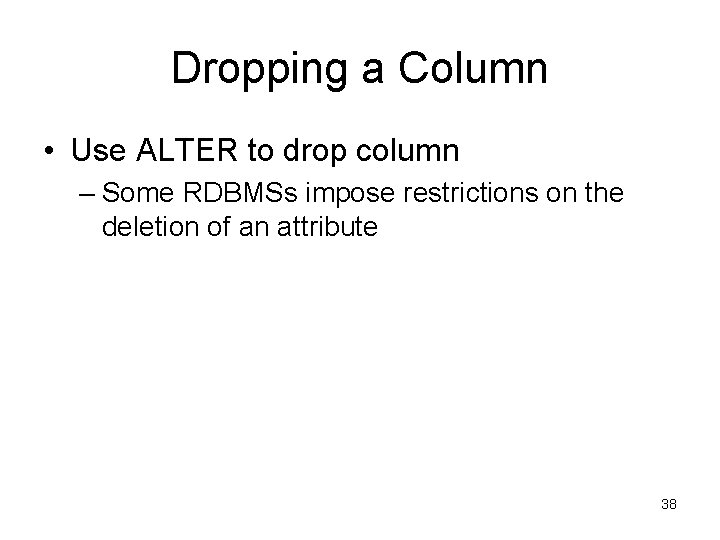 Dropping a Column

• Use ALTER to drop column
– Some RDBMSs impose restrictions on the deletion of an attribute

38